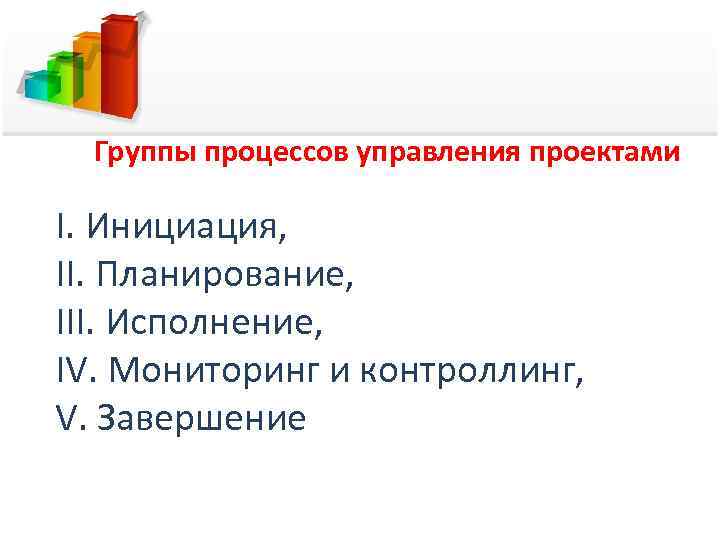 Группы процессов управления проектами

I. Инициация,
II. Планирование,
III. Исполнение,
IV. Мониторинг и контроллинг,
V. Завершение